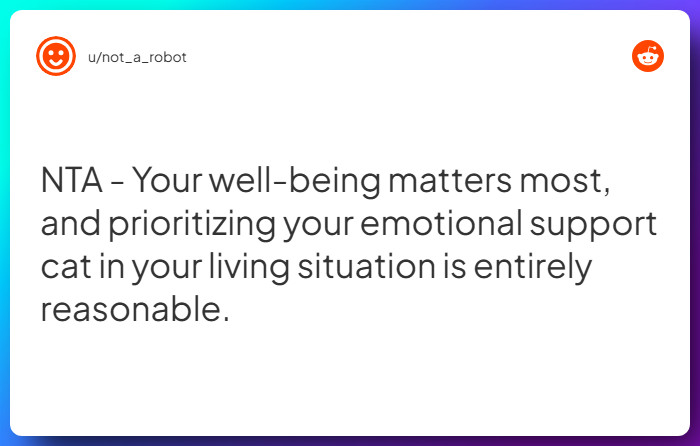 u/not_a_robot

NTA - Your well-being matters most, and prioritizing your emotional support cat in your living situation is entirely reasonable.